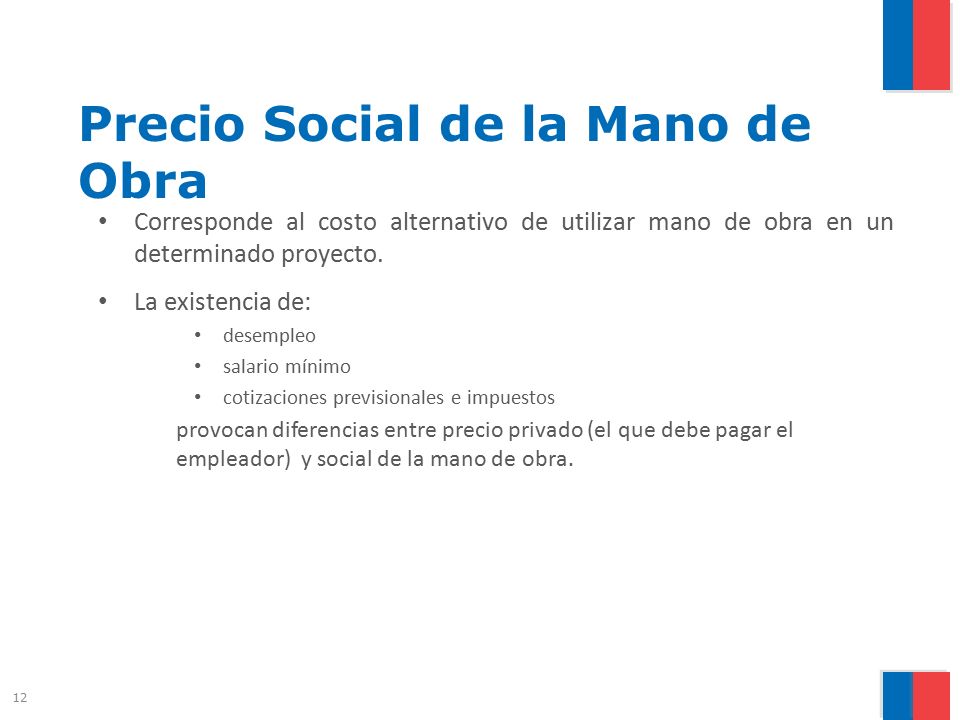 Precio Social de la Mano de Obra

• Corresponde al costo alternativo de utilizar mano de obra en un determinado proyecto.

• La existencia de:
  • desempleo
  • salario mínimo
  • cotizaciones previsionales e impuestos

provocan diferencias entre precio privado (el que debe pagar el empleador) y social de la mano de obra.

12